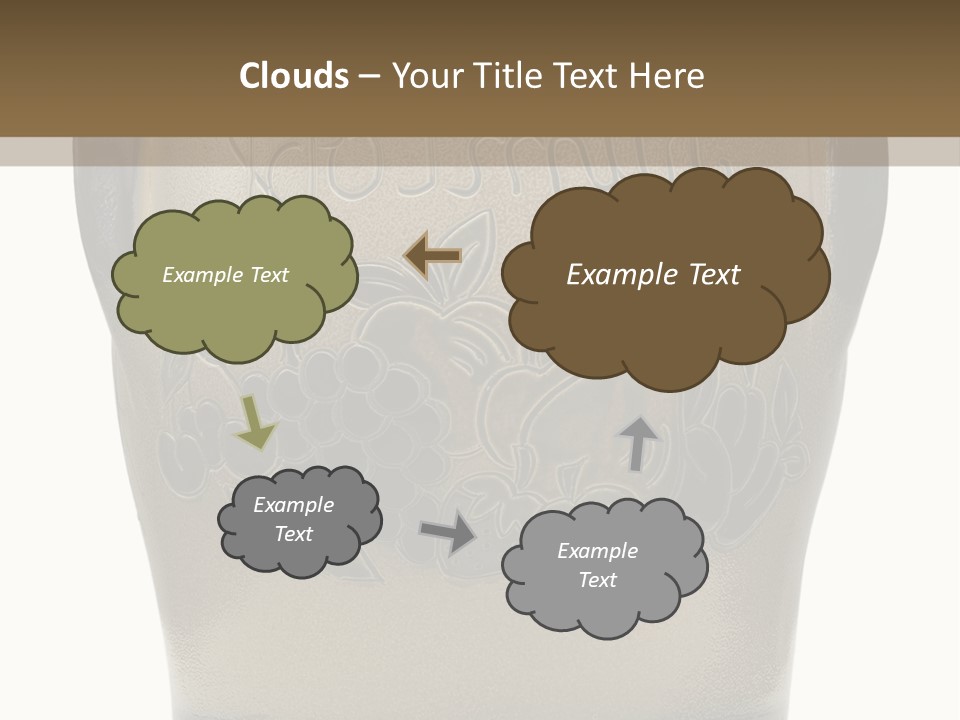 Clouds – Your Title Text Here

Example Text

Example Text

Example Text

Example Text